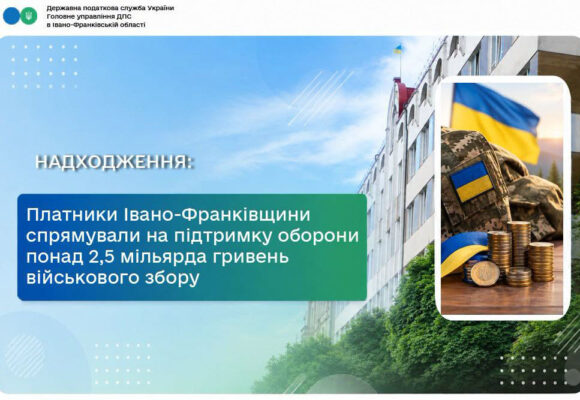 Державна податкова служба України
Головне управління ДПС
в Івано-Франківській області

НАДХОДЖЕННЯ:

Платники Івано-Франківщини спрямували на підтримку оборони понад 2,5 мільярда гривень військового збору